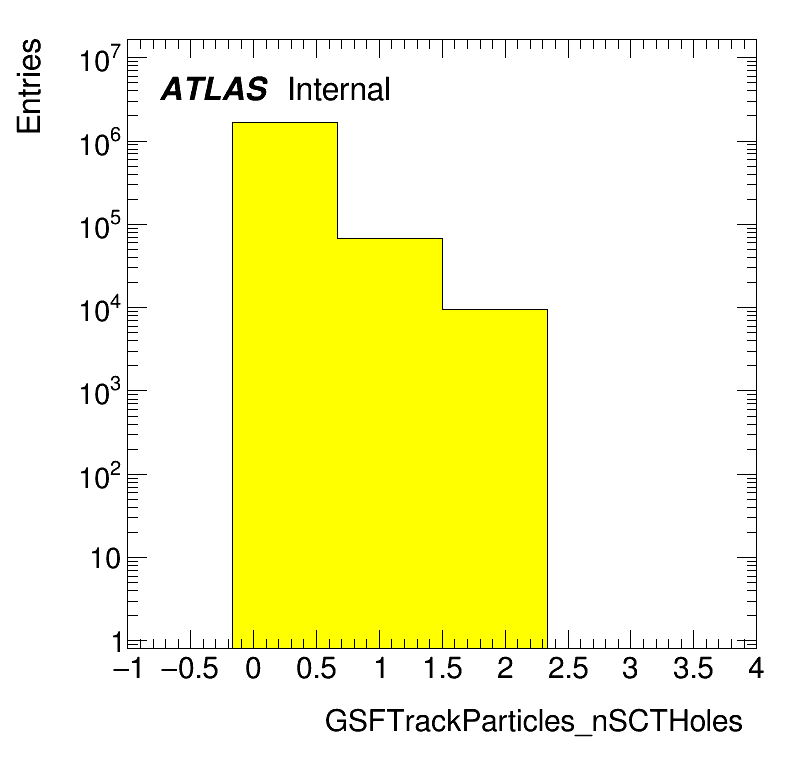 Entries

ATLAS Internal

$10^7$
$10^6$
$10^5$
$10^4$
$10^3$
$10^2$
10
1

−1 −0.5 0 0.5 1 1.5 2 2.5 3 3.5 4

GSFTrackParticles_nSCTHoles